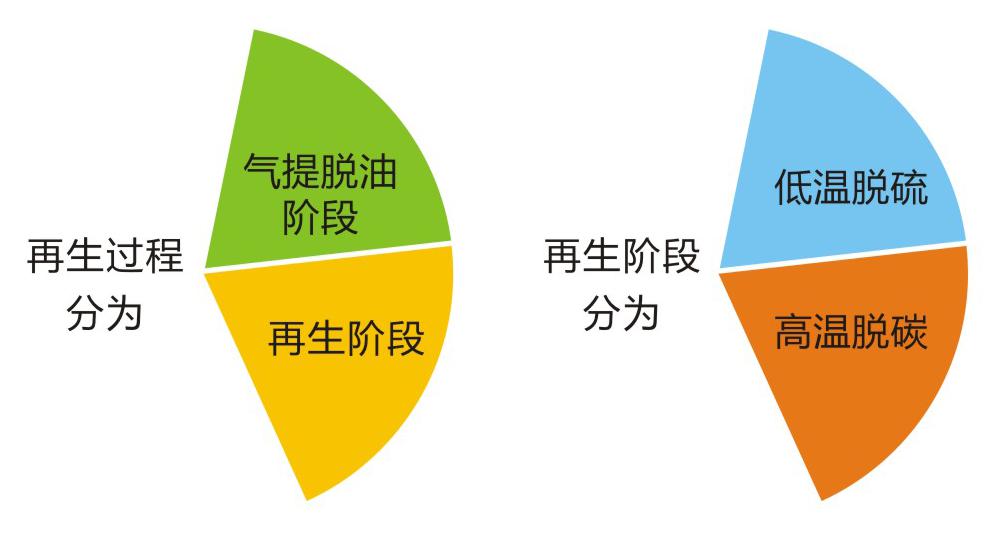 再生过程分为

气提脱油阶段

再生阶段

再生阶段分为

低温脱硫

高温脱碳